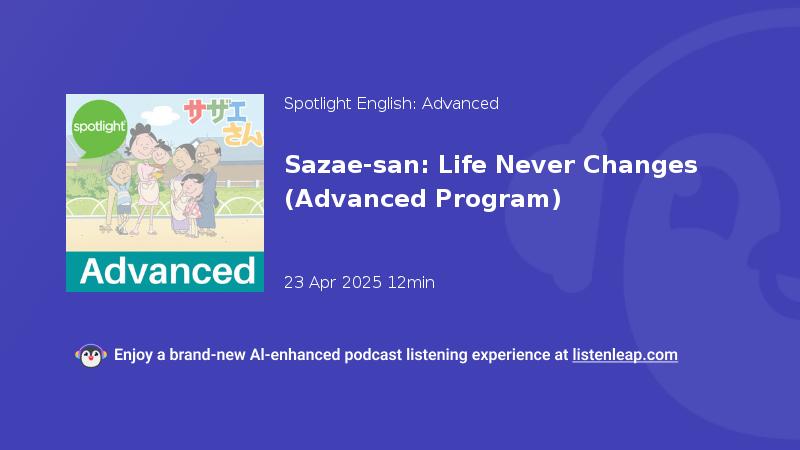 spotlight

サザエさん

Advanced

Spotlight English: Advanced

Sazae-san: Life Never Changes (Advanced Program)

23 Apr 2025 12min

Enjoy a brand-new AI-enhanced podcast listening experience at listenleap.com